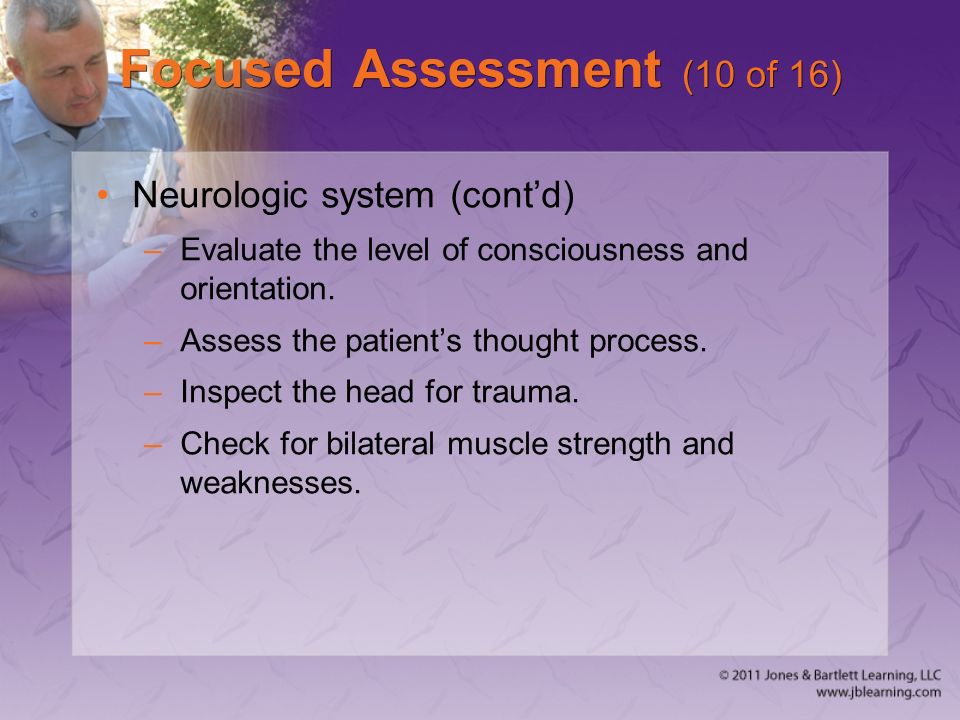 Focused Assessment (10 of 16)

• Neurologic system (cont'd)
– Evaluate the level of consciousness and orientation.
– Assess the patient's thought process.
– Inspect the head for trauma.
– Check for bilateral muscle strength and weaknesses.

© 2011 Jones & Bartlett Learning, LLC
www.jblearning.com